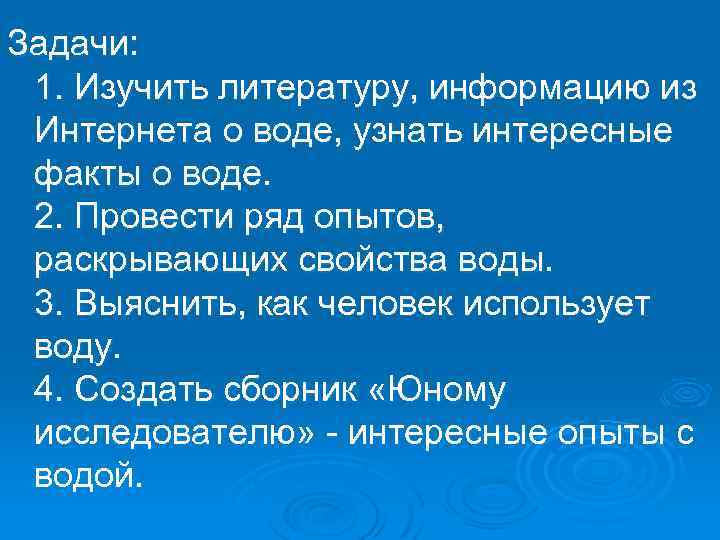 Задачи:

1. Изучить литературу, информацию из Интернета о воде, узнать интересные факты о воде.

2. Провести ряд опытов, раскрывающих свойства воды.

3. Выяснить, как человек использует воду.

4. Создать сборник «Юному исследователю» - интересные опыты с водой.